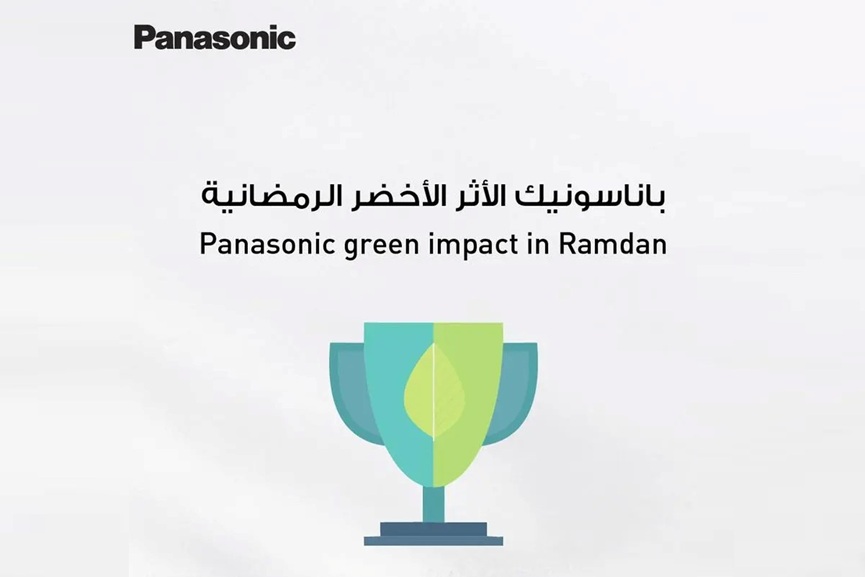 Panasonic

باناسونيك الأثر الأخضر الرمضانية

Panasonic green impact in Ramdan